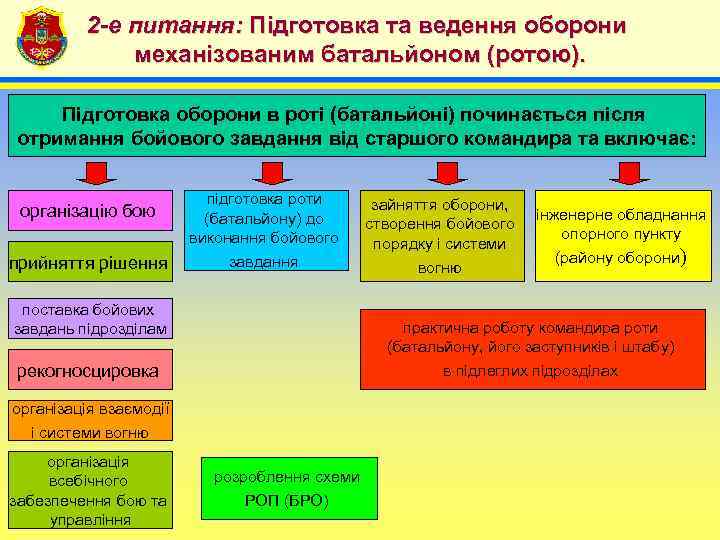 2-е питання: Підготовка та ведення оборони механізованим батальйоном (ротою).

Підготовка оборони в роті (батальйоні) починається після отримання бойового завдання від старшого командира та включає:

організацію бою

прийняття рішення

поставка бойових завдань підрозділам

рекогносцировка

організація взаємодії і системи вогню

організація всебічного забезпечення бою та управління

підготовка роти (батальйону) до виконання бойового завдання

розроблення схеми РОП (БРО)

зайняття оборони, створення бойового порядку і системи вогню

інженерне обладнання опорного пункту (району оборони)

практична роботу командира роти (батальйону, його заступників і штабу) в підлеглих підрозділах